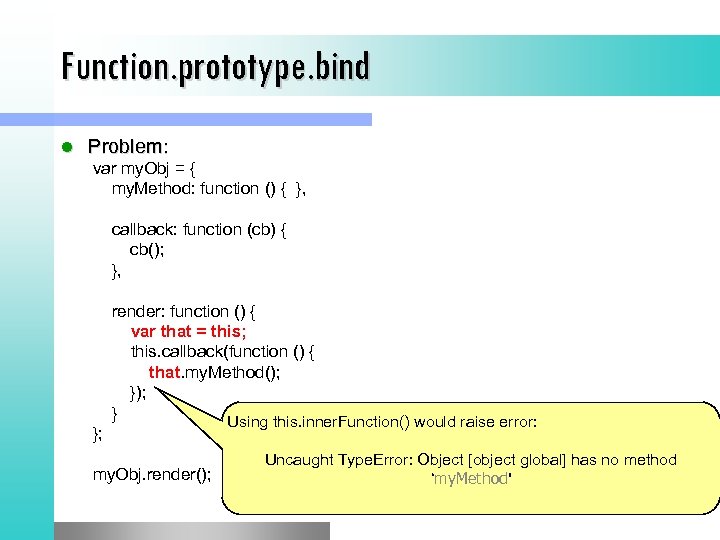 Function.prototype.bind

Problem:
var myObj = {
myMethod: function () { },

callback: function (cb) {
cb();
},

render: function () {
var that = this;
this.callback(function () {
that.myMethod();
});
}
};

myObj.render();

Using this.innerFunction() would raise error:

Uncaught TypeError: Object [object global] has no method 'myMethod'